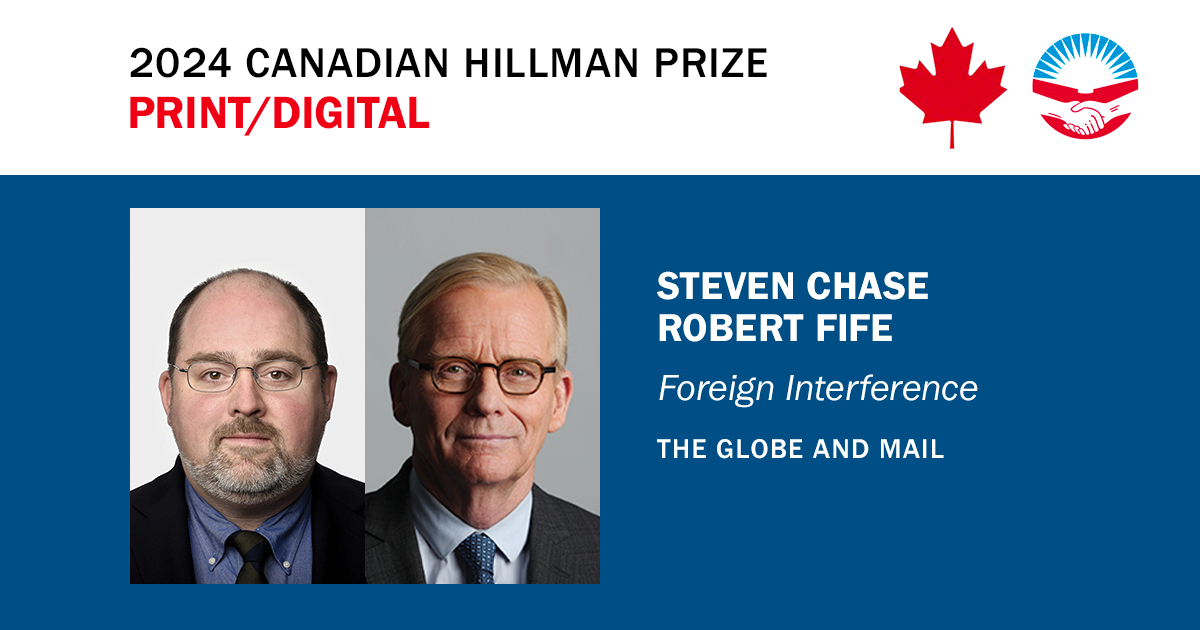 2024 CANADIAN HILLMAN PRIZE
PRINT/DIGITAL

STEVEN CHASE
ROBERT FIFE

Foreign Interference

THE GLOBE AND MAIL